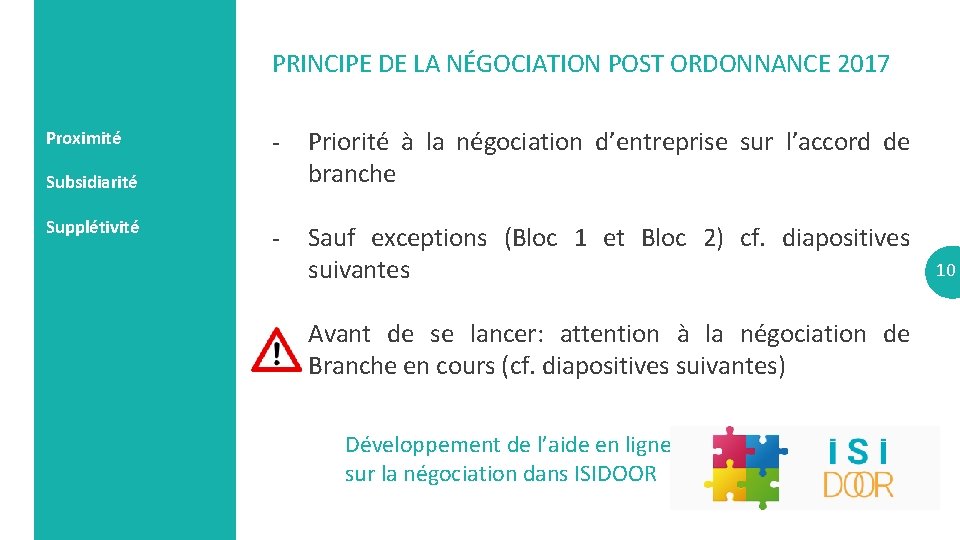 PRINCIPE DE LA NÉGOCIATION POST ORDONNANCE 2017

Proximité

Subsidiarité

Supplétivité

- Priorité à la négociation d'entreprise sur l'accord de branche

- Sauf exceptions (Bloc 1 et Bloc 2) cf. diapositives suivantes

Avant de se lancer: attention à la négociation de Branche en cours (cf. diapositives suivantes)

Développement de l'aide en ligne sur la négociation dans ISIDOOR

ISI DOOR

10